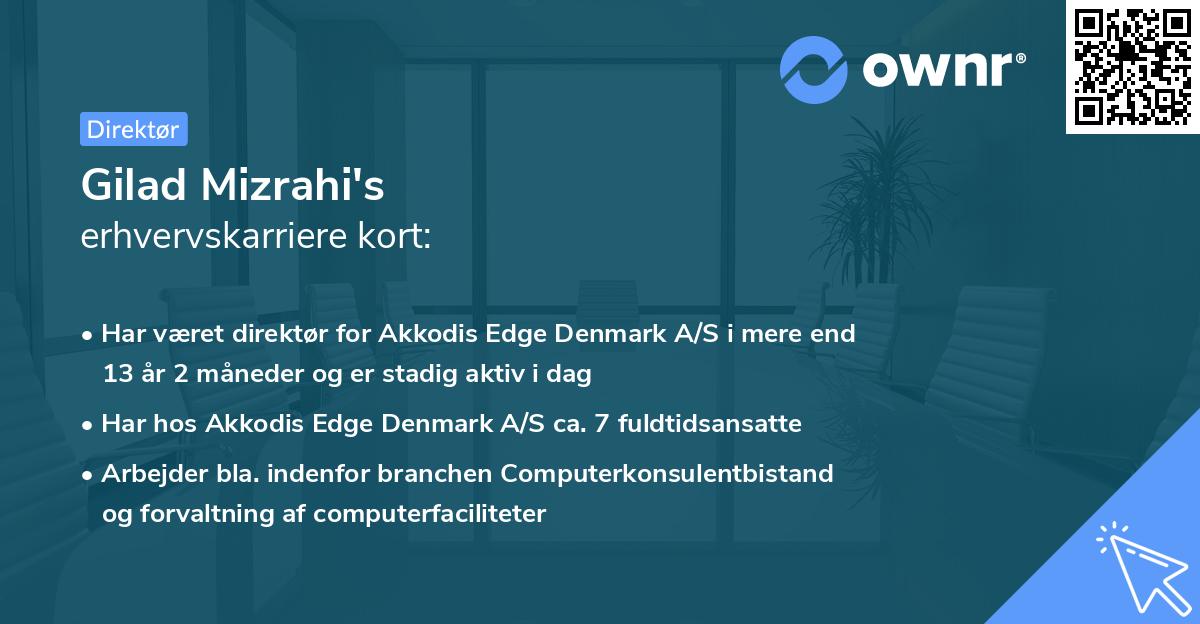 ownr®

Direktør

Gilad Mizrahi's
erhvervskarriere kort:

• Har været direktør for Akkodis Edge Denmark A/S i mere end 13 år 2 måneder og er stadig aktiv i dag
• Har hos Akkodis Edge Denmark A/S ca. 7 fuldtidsansatte
• Arbejder bla. indenfor branchen Computerkonsulentbistand og forvaltning af computerfaciliteter